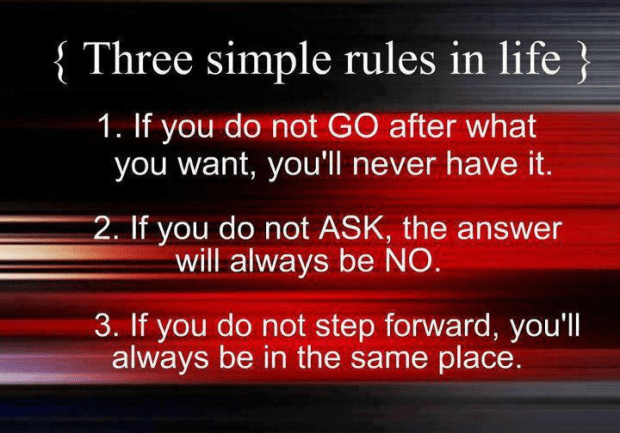 { Three simple rules in life }

1. If you do not GO after what you want, you'll never have it.

2. If you do not ASK, the answer will always be NO.

3. If you do not step forward, you'll always be in the same place.